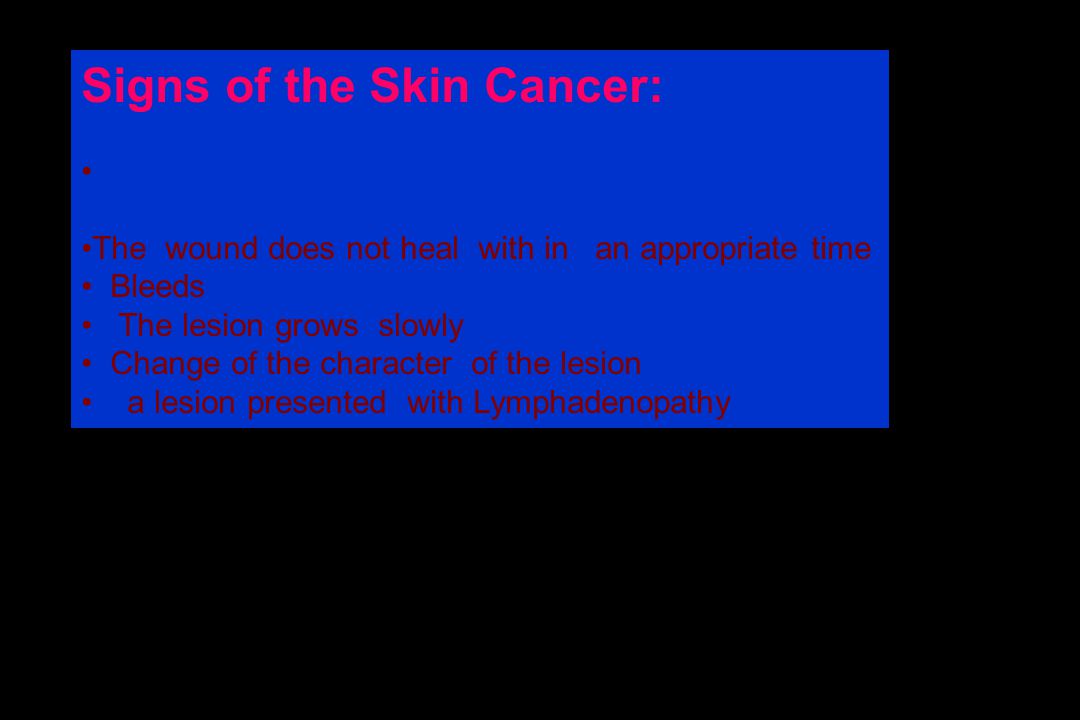 Signs of the Skin Cancer:

•

•The wound does not heal with in an appropriate time
• Bleeds
• The lesion grows slowly
• Change of the character of the lesion
• a lesion presented with Lymphadenopathy